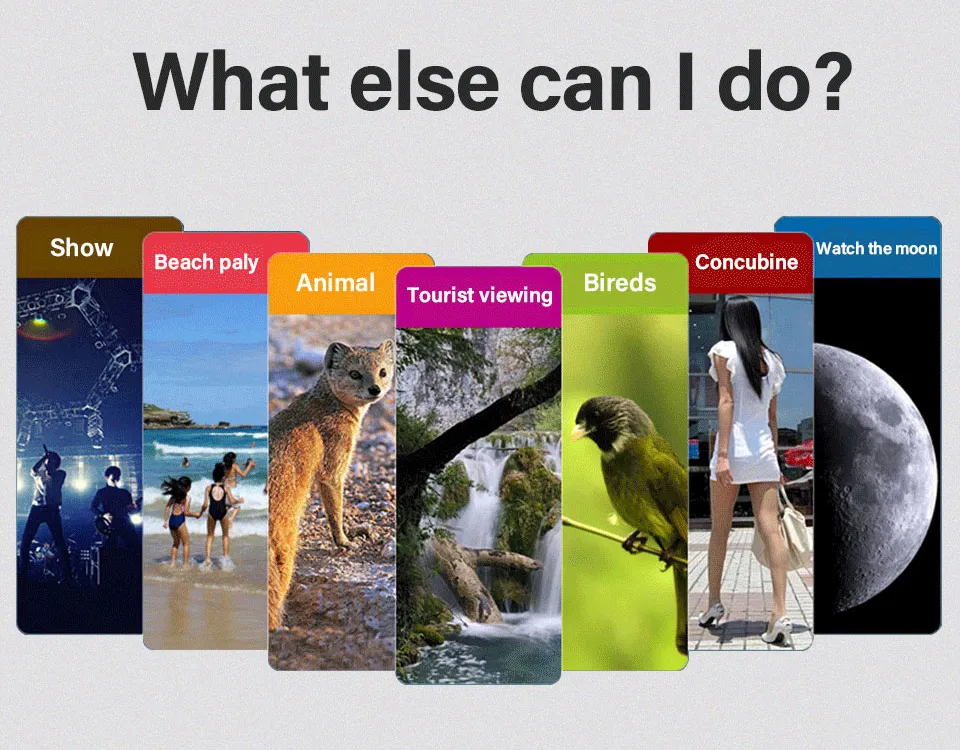 What else can I do?

Show

Beach paly

Animal

Tourist viewing

Bireds

Concubine

Watch the moon